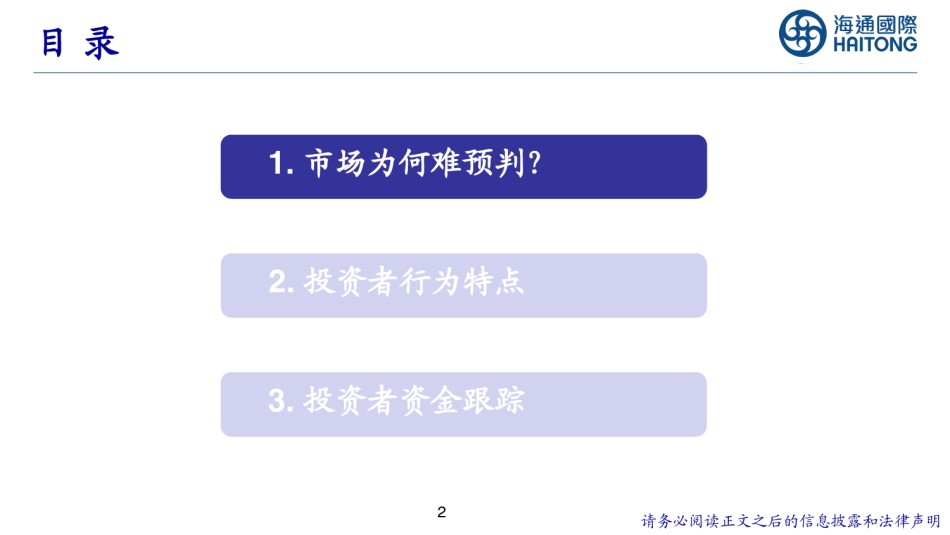 目 录

海通國際
HAITONG

1. 市场为何难预判?

2. 投资者行为特点

3. 投资者资金跟踪

2

请务必阅读正文之后的信息披露和法律声明